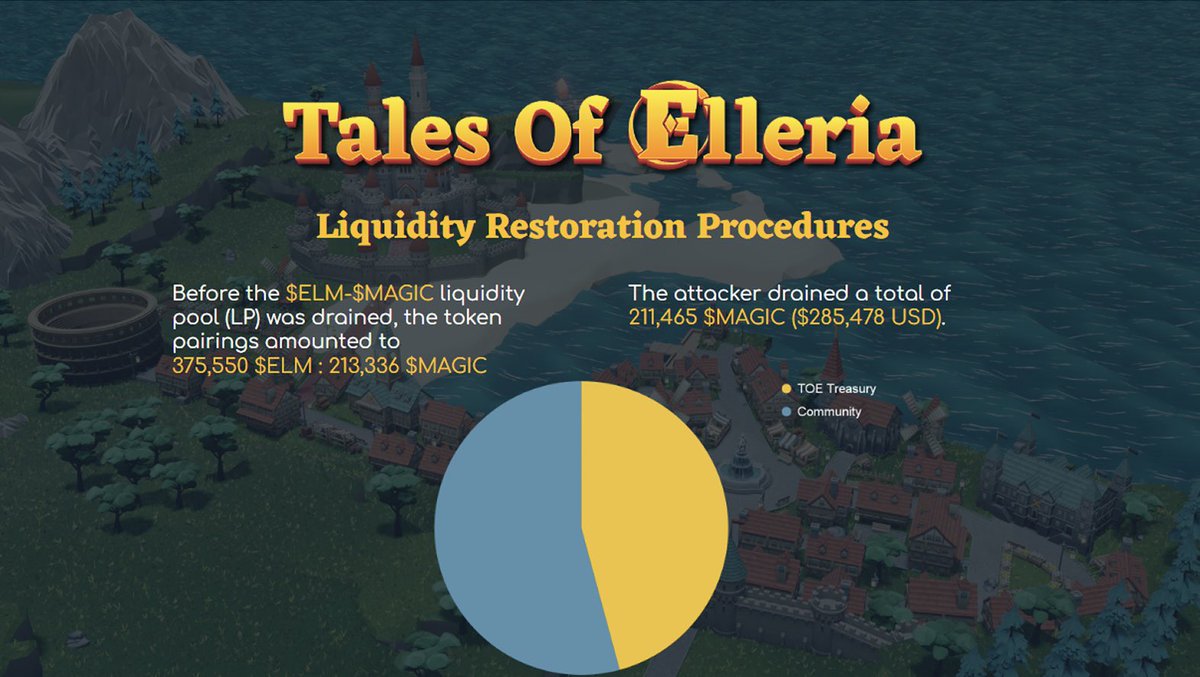 Tales Of Elleria

Liquidity Restoration Procedures

Before the \$ELM-\$MAGIC liquidity pool (LP) was drained, the token pairings amounted to 375,550 \$ELM : 213,336 \$MAGIC

The attacker drained a total of 211,465 \$MAGIC (\$285,478 USD).

TOE Treasury
Community